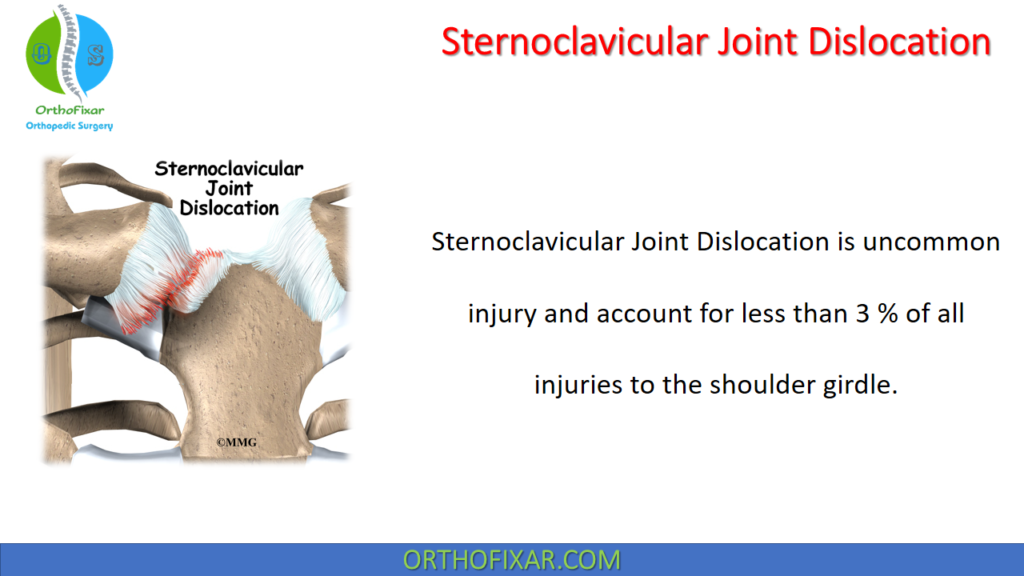 O S
OrthoFixar
Orthopedic Surgery

Sternoclavicular Joint Dislocation

Sternoclavicular Joint Dislocation

©MMG

Sternoclavicular Joint Dislocation is uncommon injury and account for less than 3 % of all injuries to the shoulder girdle.

ORTHOFIXAR.COM